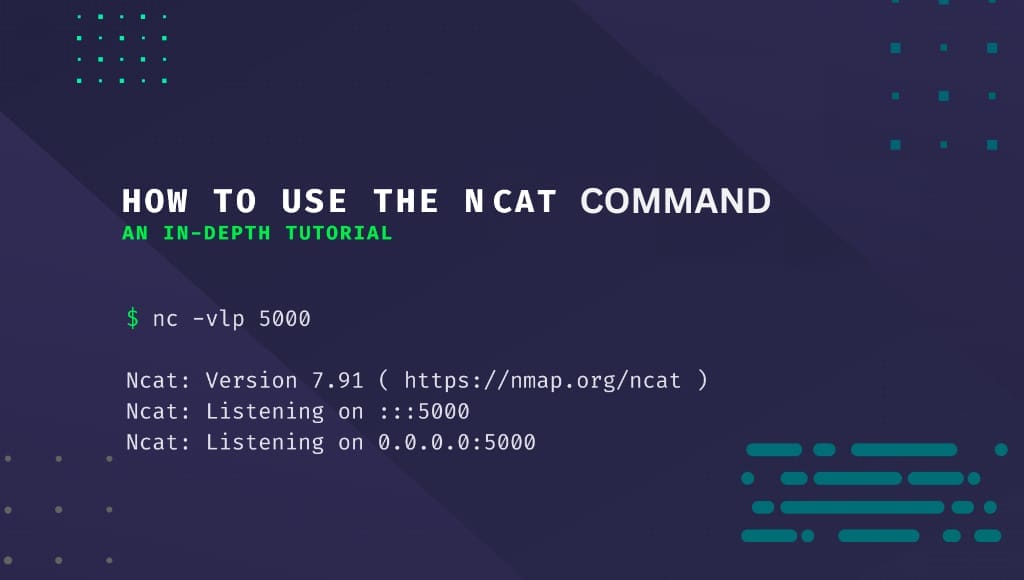 HOW TO USE THE NCAT COMMAND
AN IN-DEPTH TUTORIAL

$ nc -vlp 5000

Ncat: Version 7.91 ( https://nmap.org/ncat )
Ncat: Listening on :::5000
Ncat: Listening on 0.0.0.0:5000